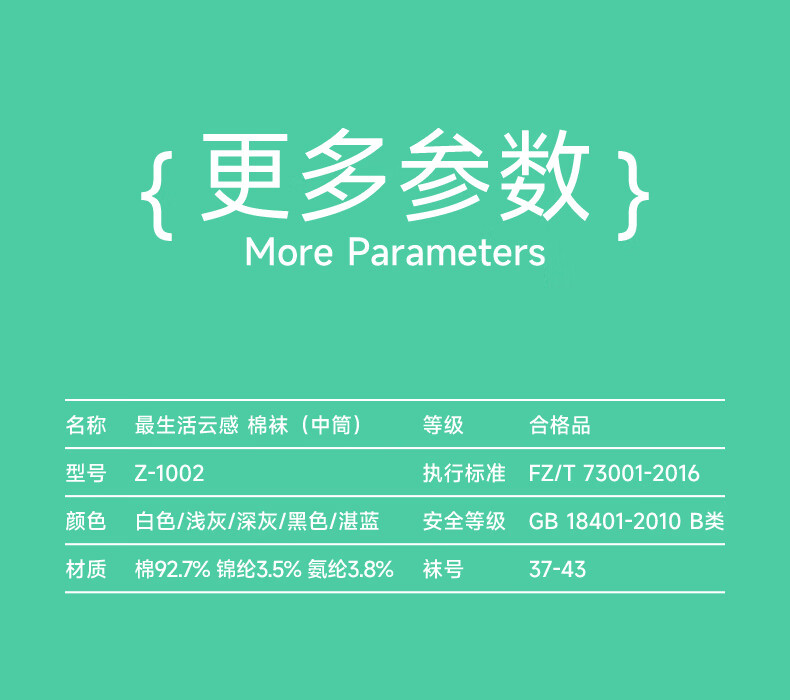 { 更多参数 }
More Parameters

| 名称 | 最生活云感 棉袜（中筒） | 等级 | 合格品 |
|---|---|---|---|
| 型号 | Z-1002 | 执行标准 | FZ/T 73001-2016 |
| 颜色 | 白色/浅灰/深灰/黑色/湛蓝 | 安全等级 | GB 18401-2010 B类 |
| 材质 | 棉92.7% 锦纶3.5% 氨纶3.8% | 袜号 | 37-43 |